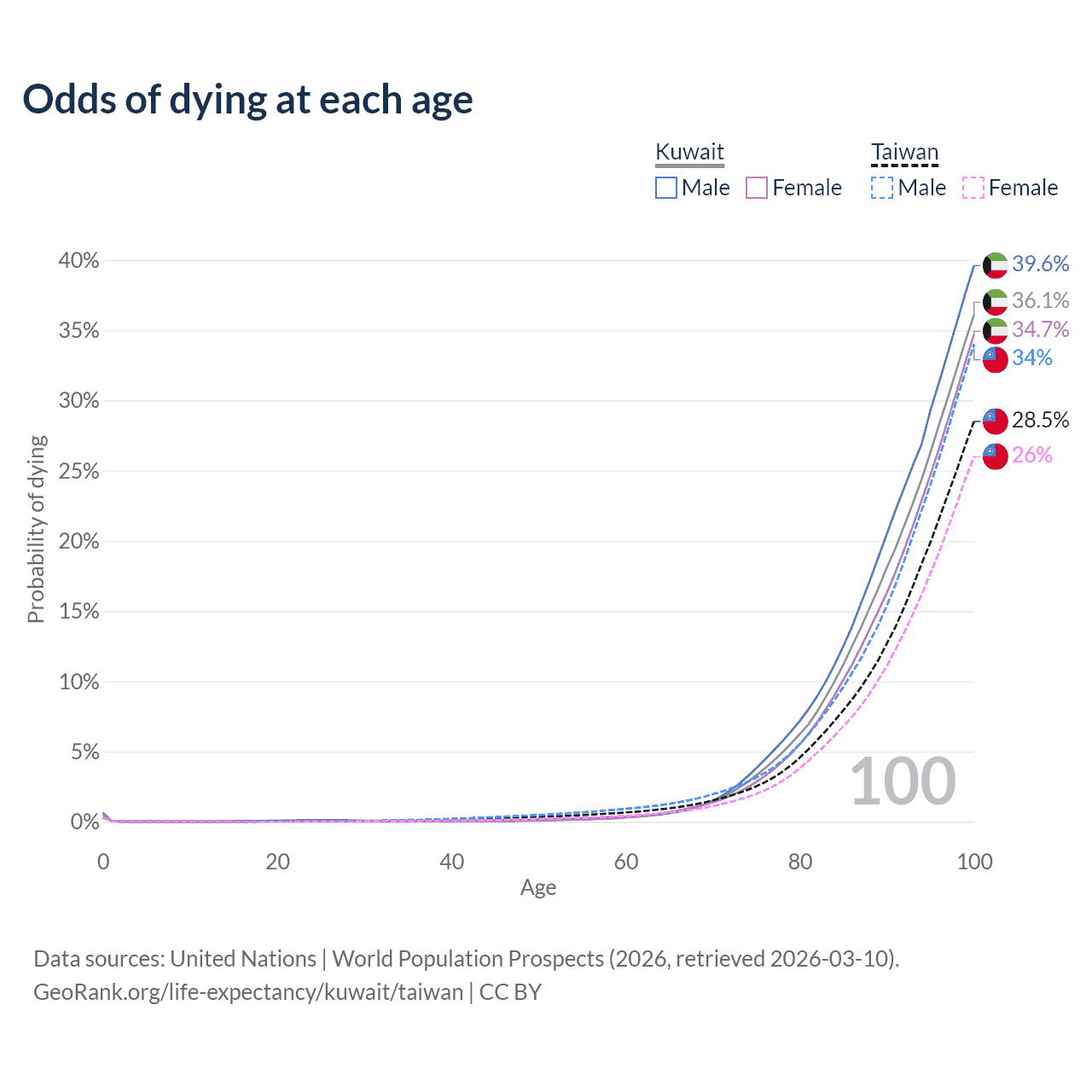 Odds of dying at each age

Kuwait
Male Female

Taiwan
Male Female

40%
35%
30%
25%
20%
15%
10%
5%
0%

Probability of dying

39.6%
36.1%
34.7%
34%
28.5%
26%

100

0
20
40
60
80
100
Age

Data sources: United Nations | World Population Prospects (2026, retrieved 2026-03-10).
GeoRank.org/life-expectancy/kuwait/taiwan | CC BY